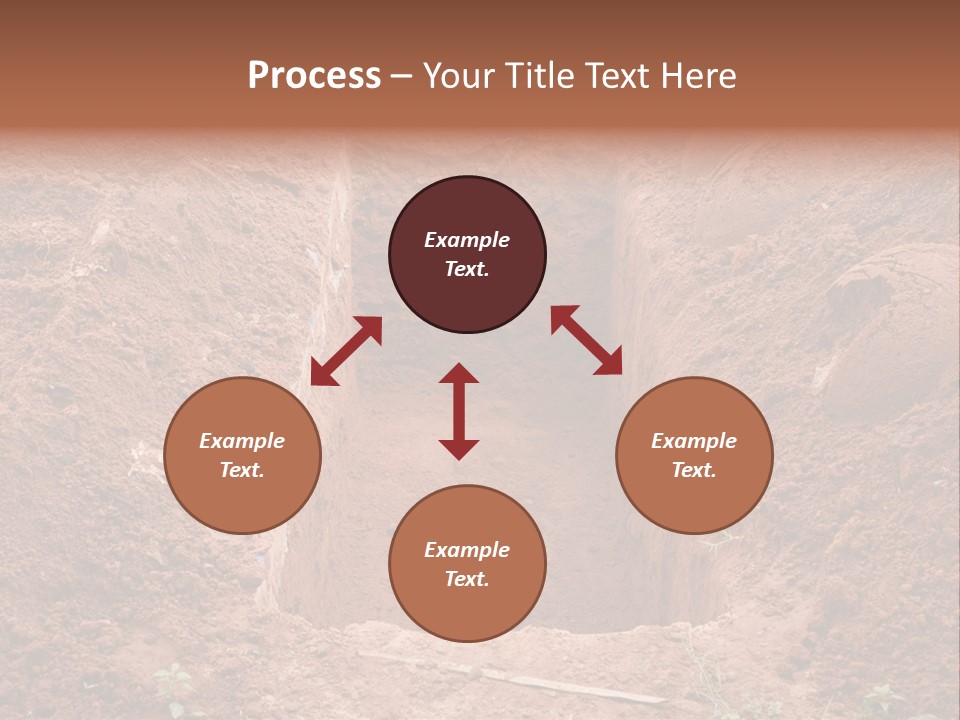 Process – Your Title Text Here

Example Text.

Example Text.

Example Text.

Example Text.